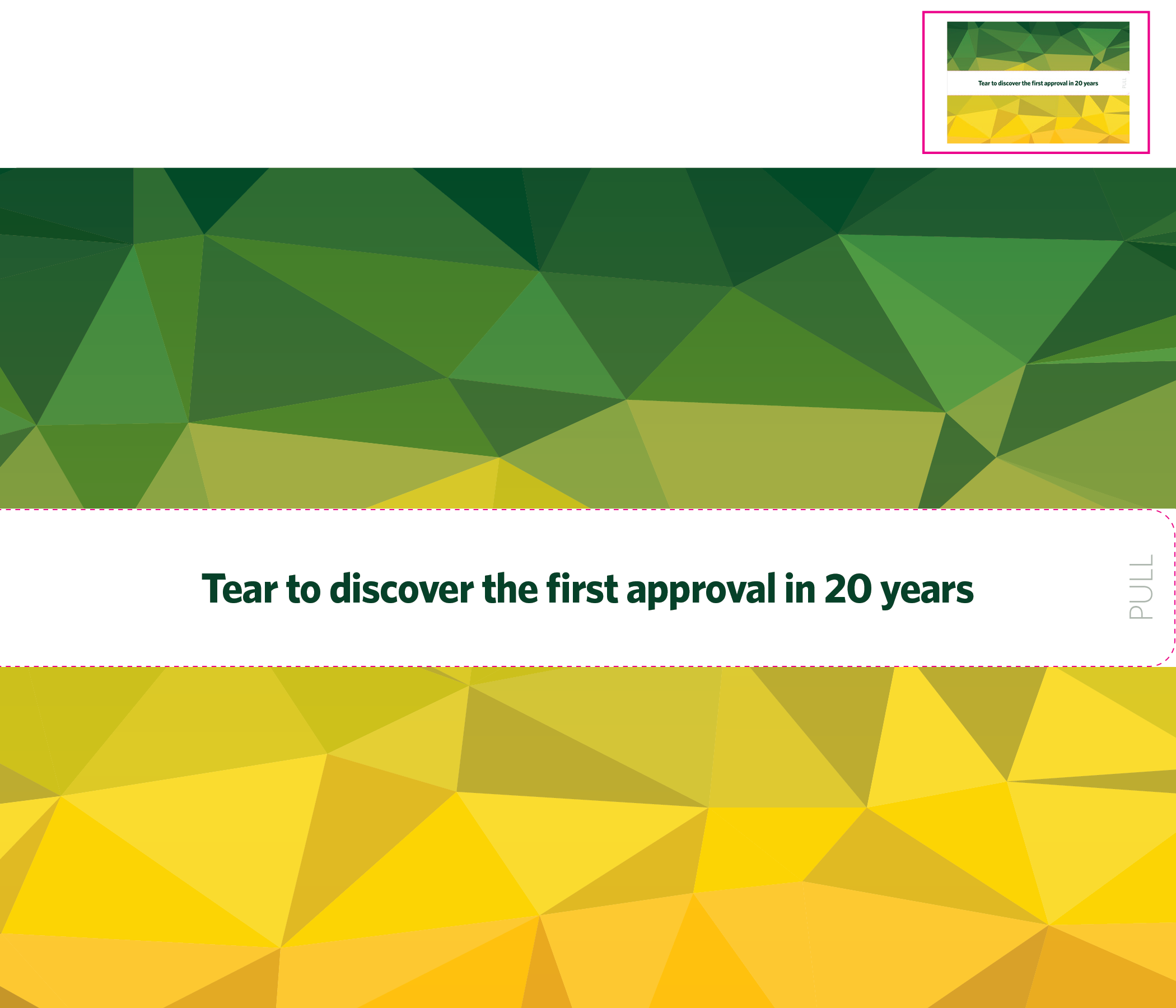 Tear to discover the first approval in 20 years
PULL

Tear to discover the first approval in 20 years
PULL